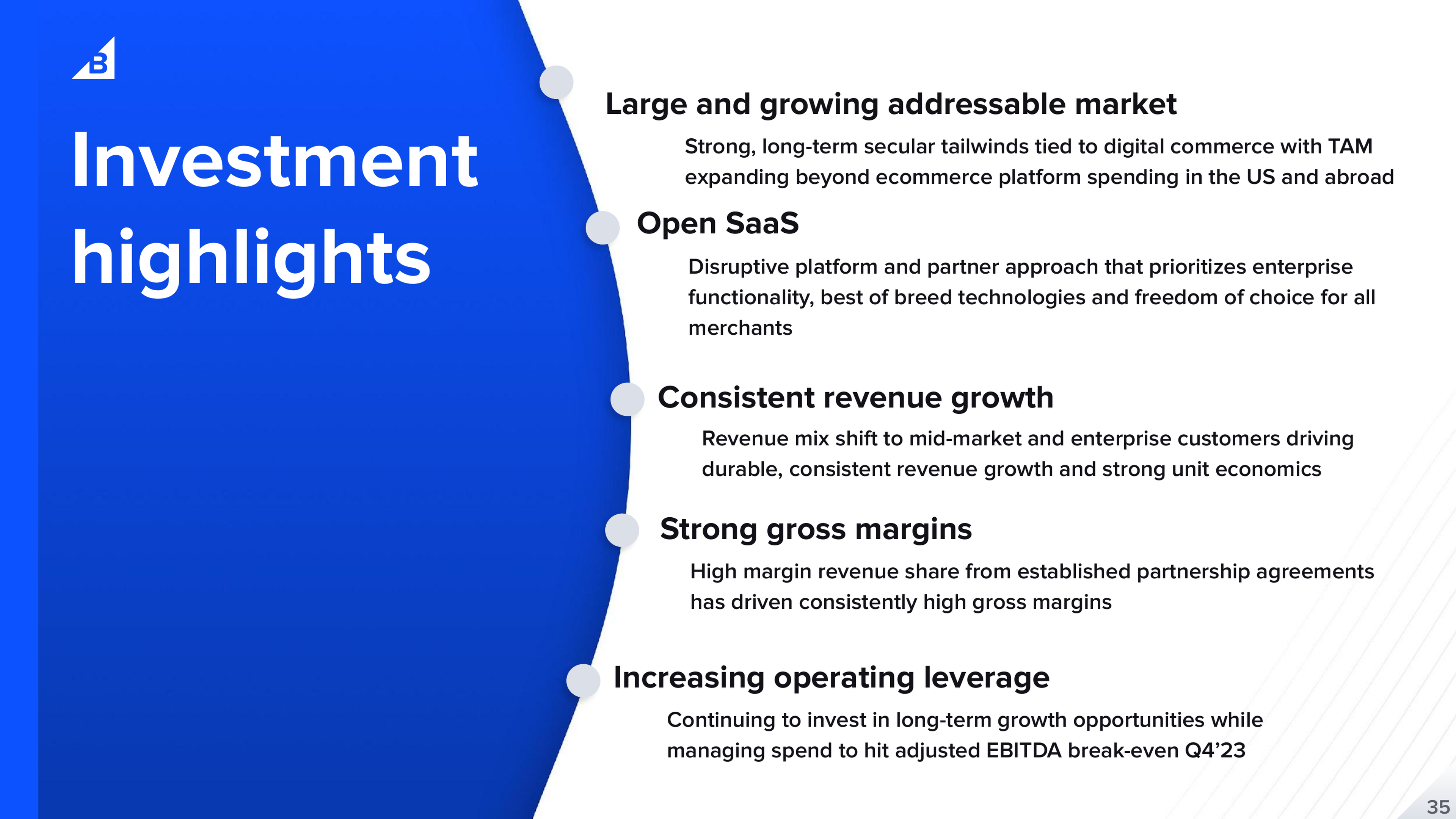 B

Investment highlights

Large and growing addressable market

Strong, long-term secular tailwinds tied to digital commerce with TAM expanding beyond ecommerce platform spending in the US and abroad

Open SaaS

Disruptive platform and partner approach that prioritizes enterprise functionality, best of breed technologies and freedom of choice for all merchants

Consistent revenue growth

Revenue mix shift to mid-market and enterprise customers driving durable, consistent revenue growth and strong unit economics

Strong gross margins

High margin revenue share from established partnership agreements has driven consistently high gross margins

Increasing operating leverage

Continuing to invest in long-term growth opportunities while managing spend to hit adjusted EBITDA break-even Q4’23

35